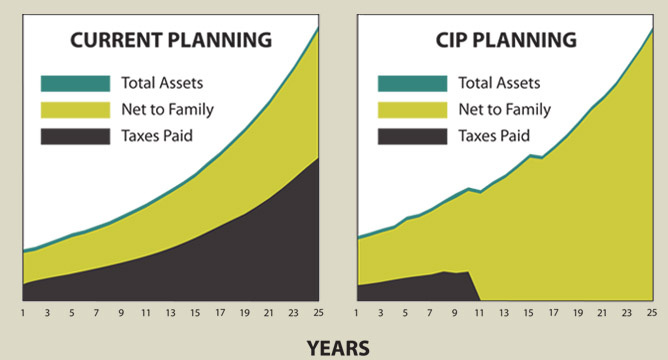 CURRENT PLANNING

Total Assets
Net to Family
Taxes Paid

1 3 5 7 9 11 13 15 17 19 21 23 25

CIP PLANNING

Total Assets
Net to Family
Taxes Paid

1 3 5 7 9 11 13 15 17 19 21 23 25

YEARS